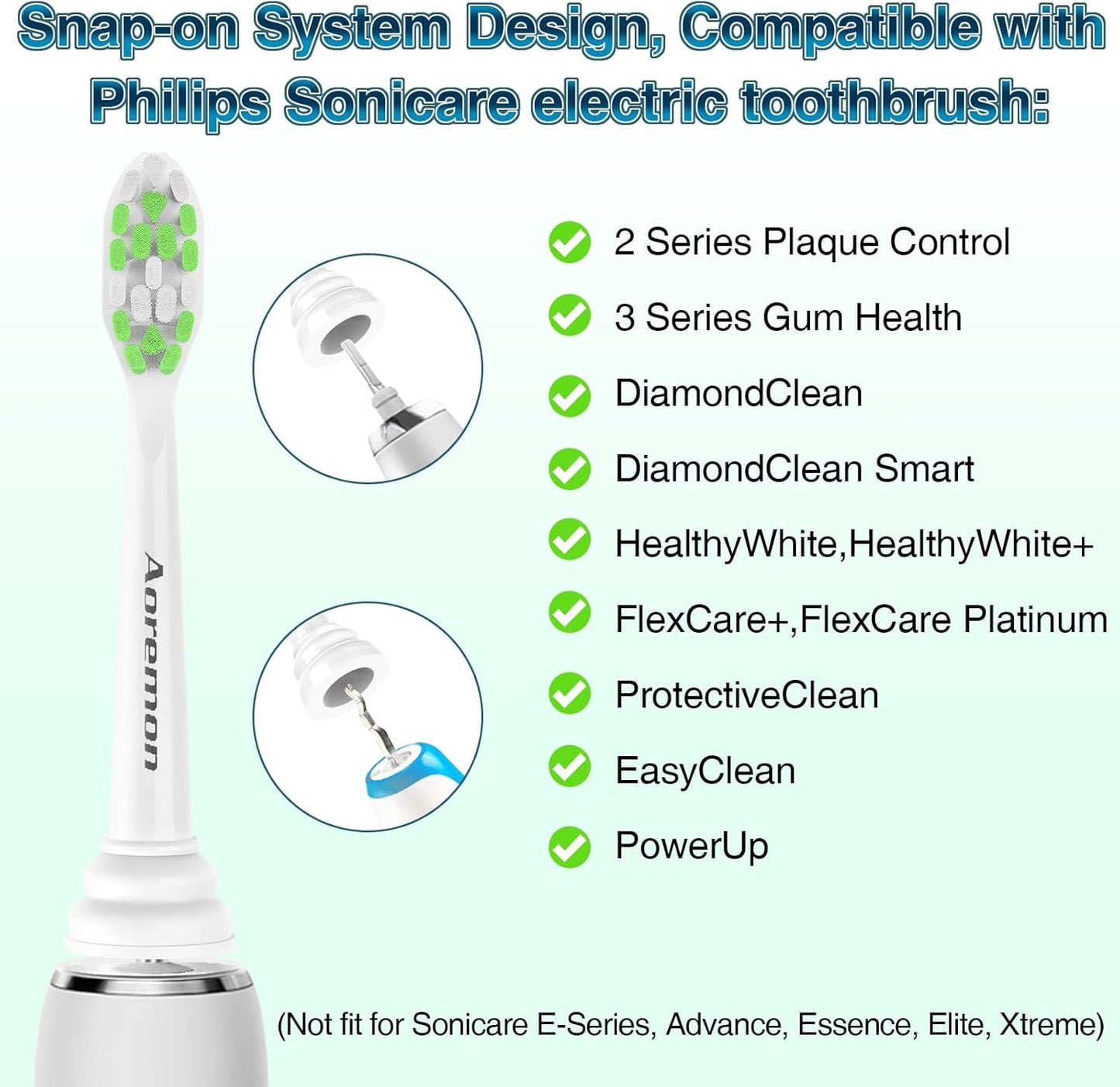 Snap-on System Design, Compatible with Philips Sonicare electric toothbrush:

Aoremon

2 Series Plaque Control

3 Series Gum Health

DiamondClean

DiamondClean Smart

HealthyWhite,HealthyWhite+

FlexCare+,FlexCare Platinum

ProtectiveClean

EasyClean

PowerUp

(Not fit for Sonicare E-Series, Advance, Essence, Elite, Xtreme)